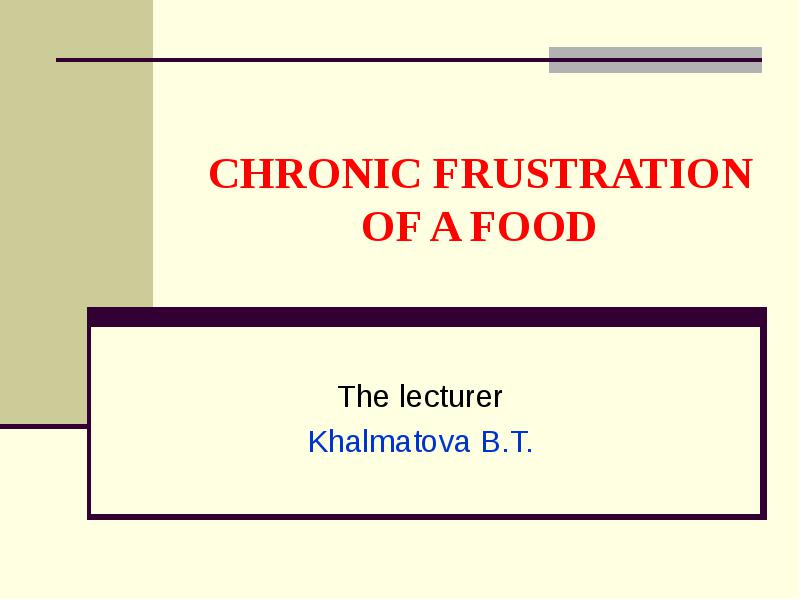 CHRONIC FRUSTRATION OF A FOOD

The lecturer
Khalmatova B.T.